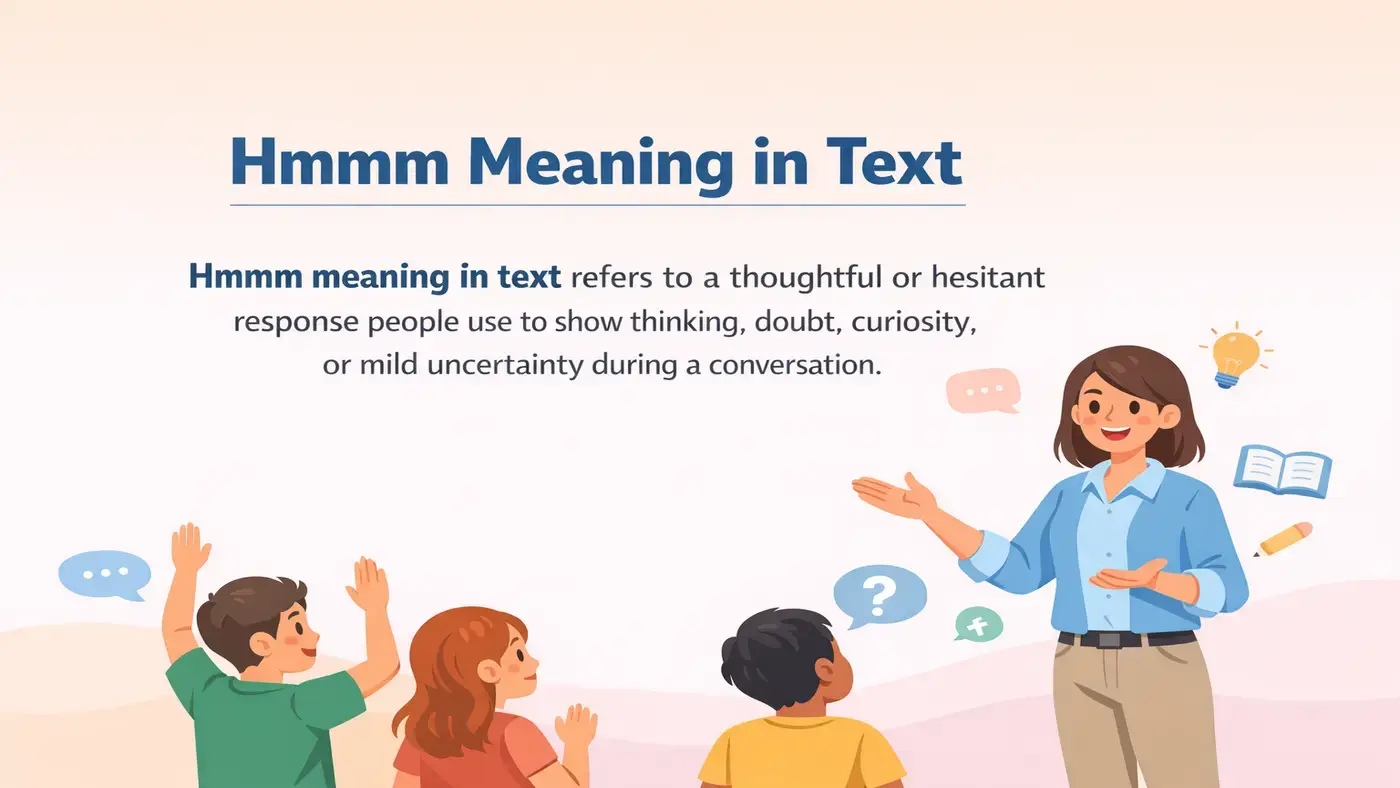 Hmmm Meaning in Text

Hmmm meaning in text refers to a thoughtful or hesitant response people use to show thinking, doubt, curiosity, or mild uncertainty during a conversation.

...

...

?